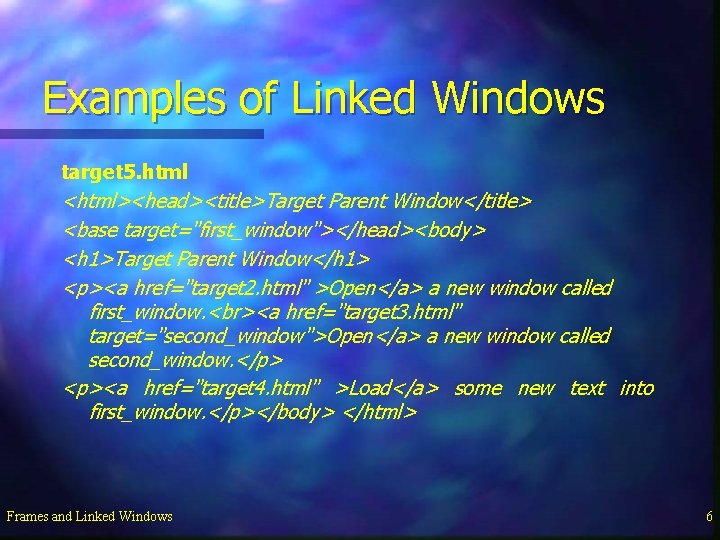 Examples of Linked Windows

target5.html

<html><head><title>Target Parent Window</title>

<base target="first_window"></head><body>

<h1>Target Parent Window</h1>

<p><a href="target2.html" >Open</a> a new window called first_window.<br><a href="target3.html" target="second_window">Open</a> a new window called second_window.</p>

<p><a href="target4.html" >Load</a> some new text into first_window.</p></body> </html>

Frames and Linked Windows

6